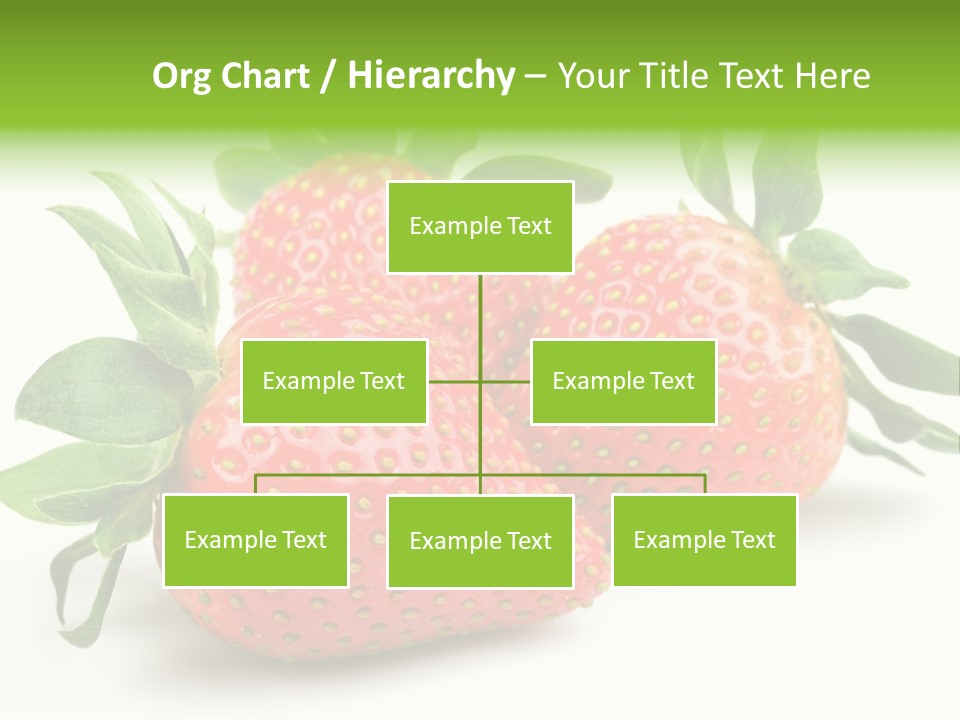 Org Chart / Hierarchy – Your Title Text Here

Example Text

Example Text

Example Text

Example Text

Example Text

Example Text